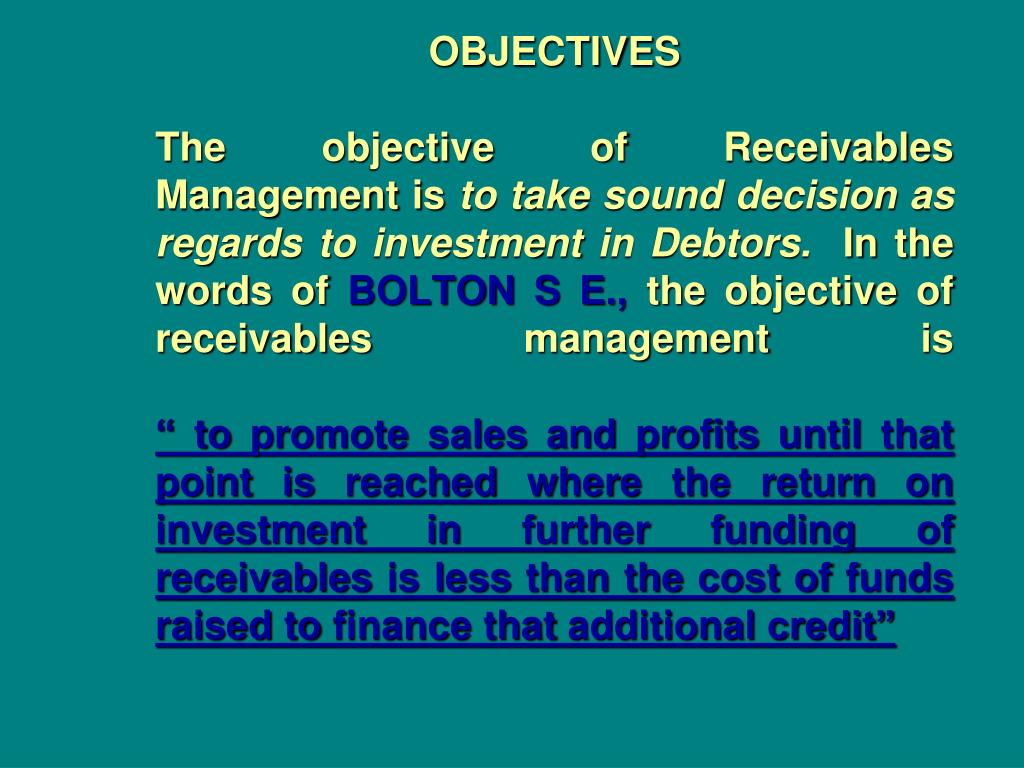 OBJECTIVES

The objective of Receivables Management is to take sound decision as regards to investment in Debtors. In the words of BOLTON S E., the objective of receivables management is

“ to promote sales and profits until that point is reached where the return on investment in further funding of receivables is less than the cost of funds raised to finance that additional credit”